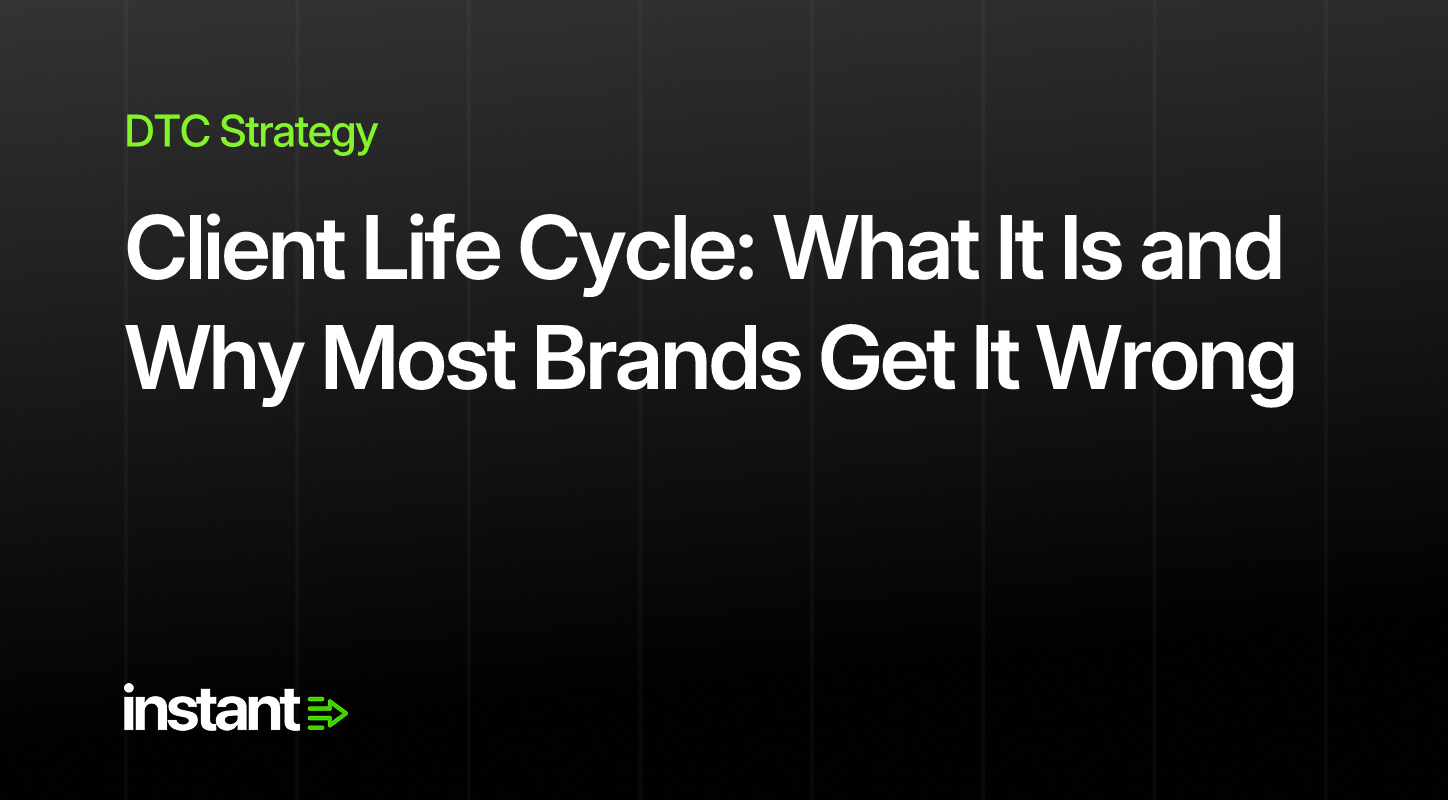 DTC Strategy

Client Life Cycle: What It Is and Why Most Brands Get It Wrong

instant